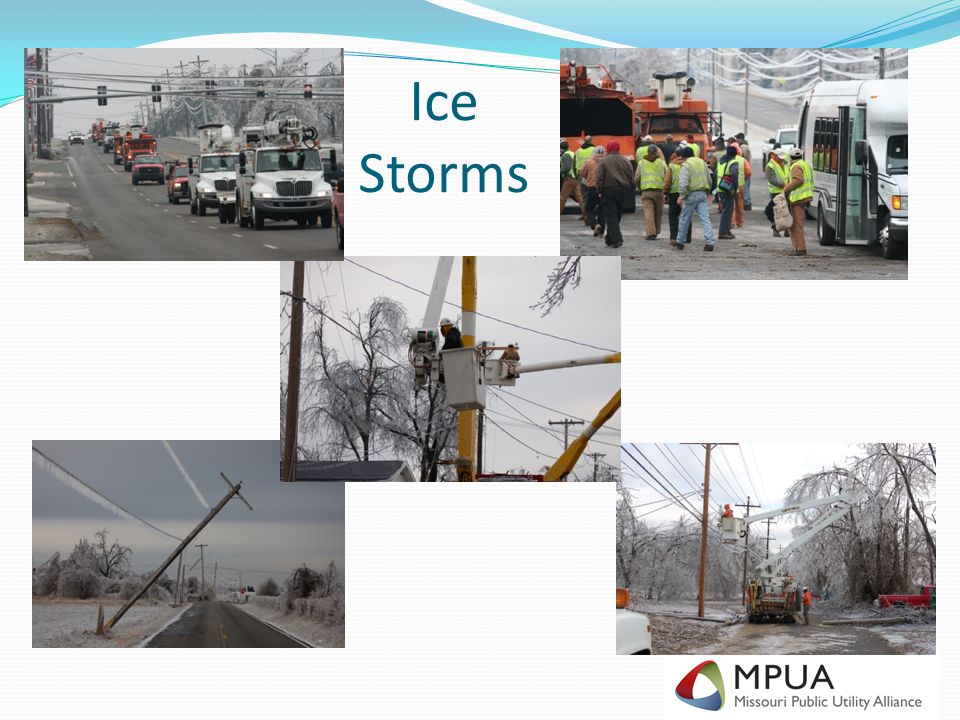 Ice Storms

MPUA
Missouri Public Utility Alliance